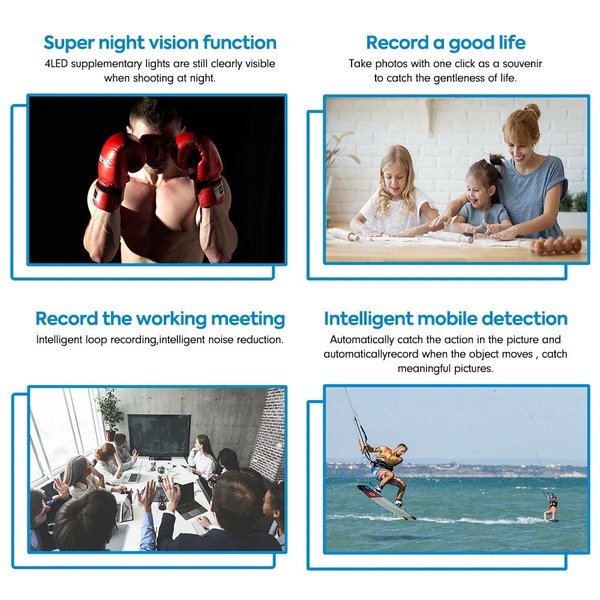 Super night vision function
4LED supplementary lights are still clearly visible when shooting at night.

Record a good life
Take photos with one click as a souvenir to catch the gentleness of life.

Record the working meeting
Intelligent loop recording,intelligent noise reduction.

Intelligent mobile detection
Automatically catch the action in the picture and automaticallyrecord when the object moves , catch meaningful pictures.